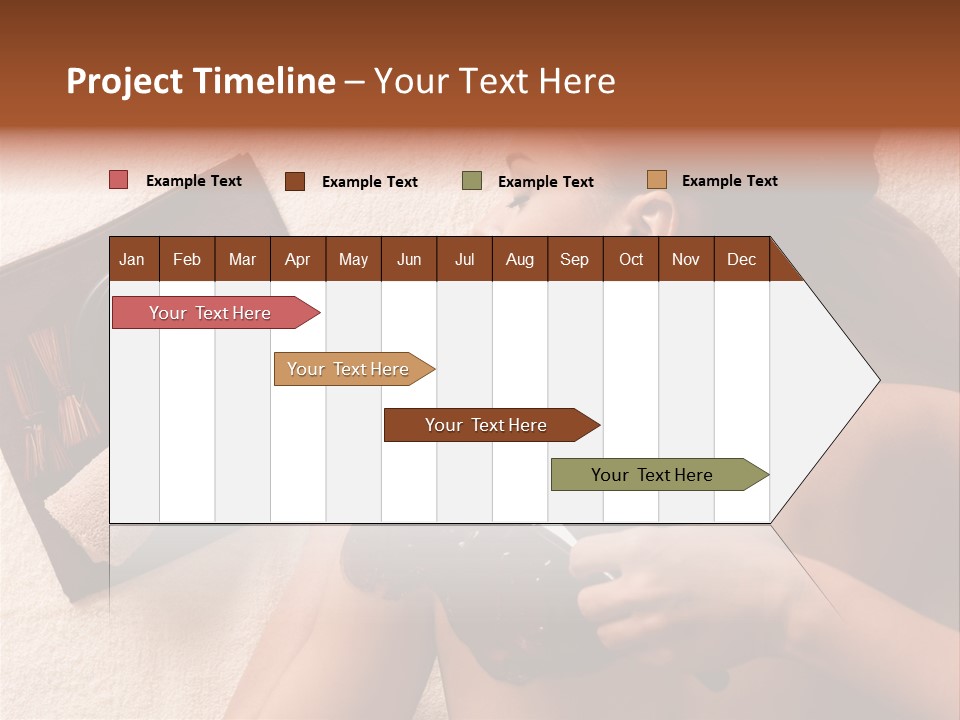 Project Timeline – Your Text Here

Example Text
Example Text
Example Text
Example Text

| Jan | Feb | Mar | Apr | May | Jun | Jul | Aug | Sep | Oct | Nov | Dec |
|---|---|---|---|---|---|---|---|---|---|---|---|

Your Text Here
Your Text Here
Your Text Here
Your Text Here